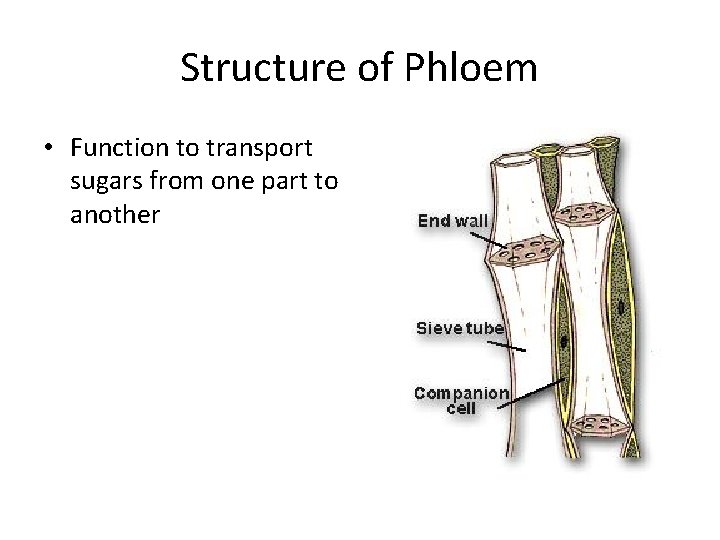 Structure of Phloem

• Function to transport sugars from one part to another

End wall

Sieve tube

Companion cell